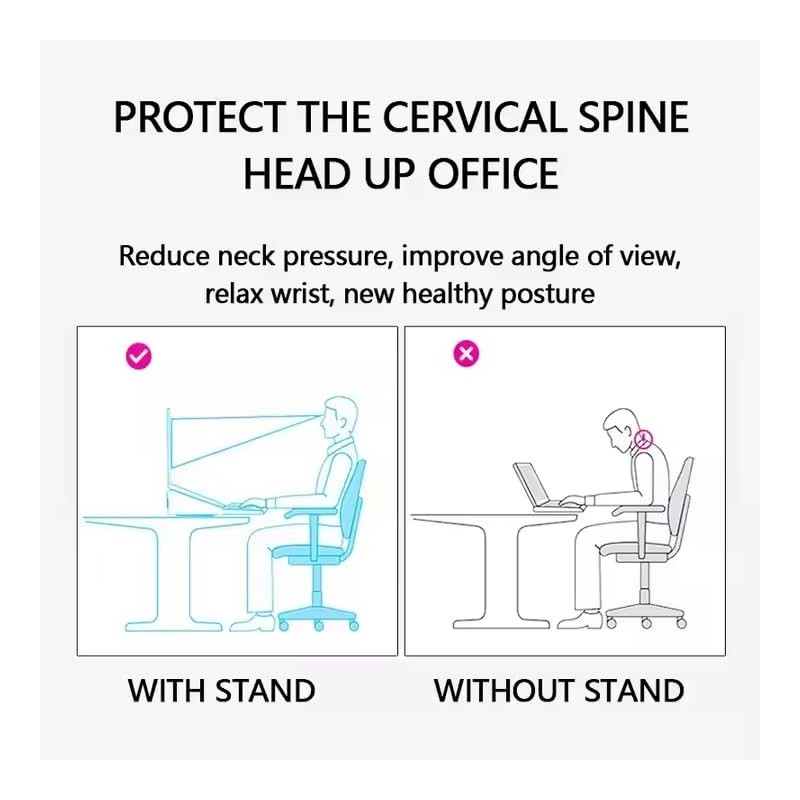 PROTECT THE CERVICAL SPINE
HEAD UP OFFICE

Reduce neck pressure, improve angle of view, relax wrist, new healthy posture

WITH STAND

WITHOUT STAND